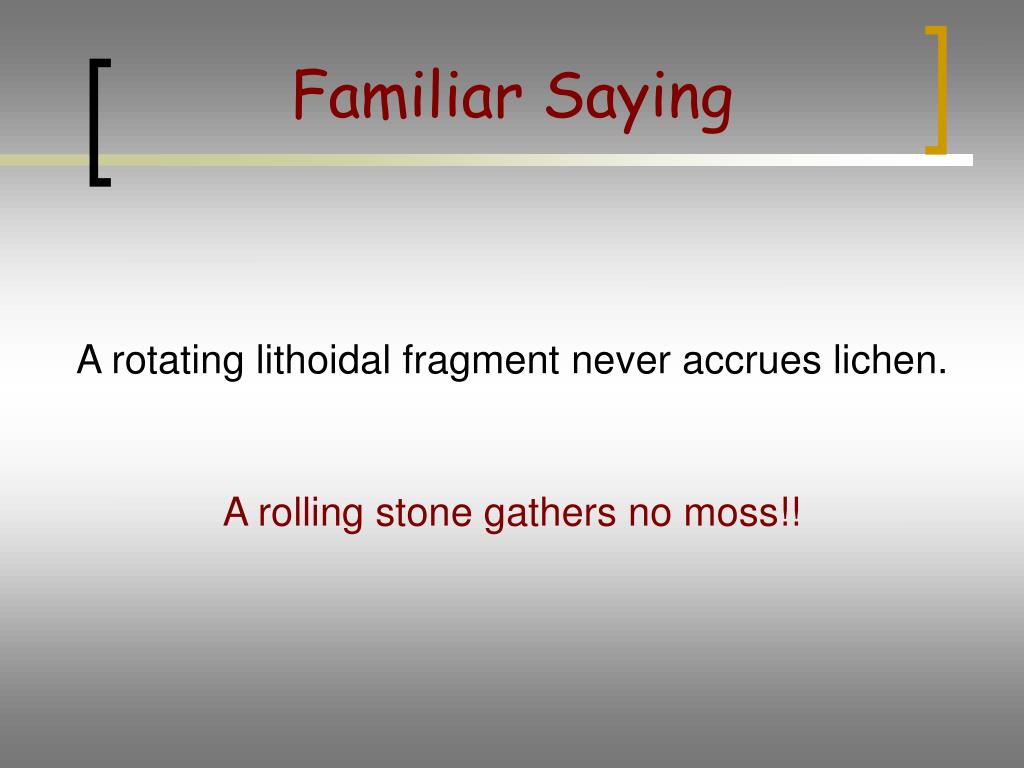 Familiar Saying

A rotating lithoidal fragment never accrues lichen.

A rolling stone gathers no moss!!